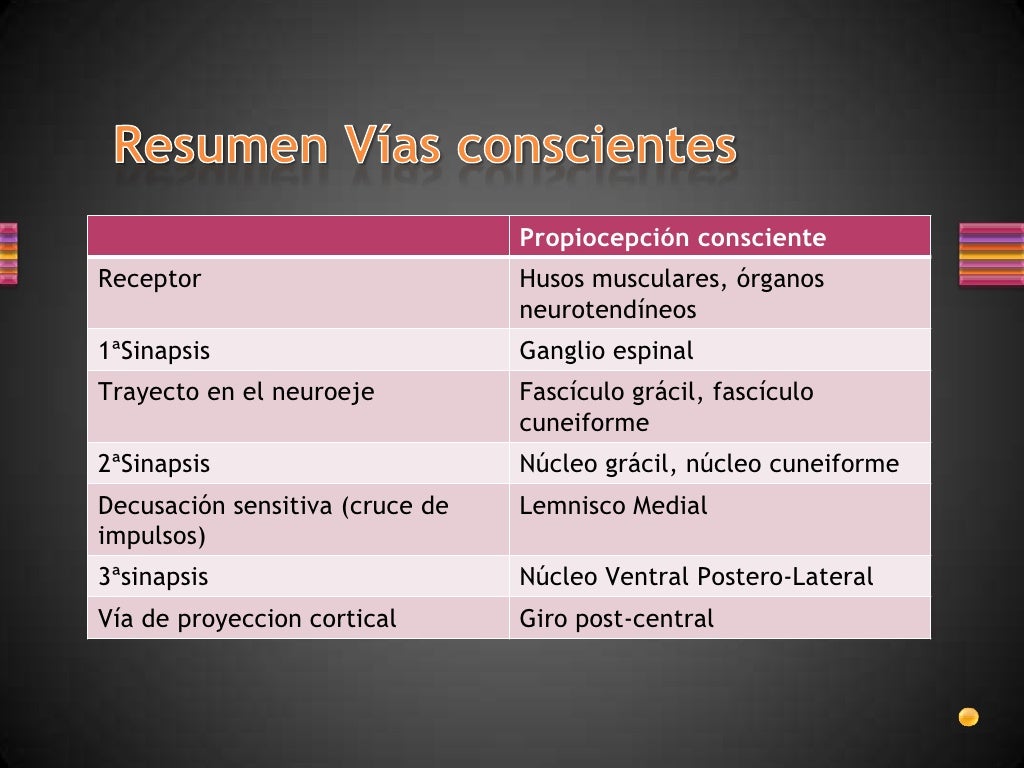 Resumen Vías conscientes

| | Propiocepción consciente |
|---|---|
| Receptor | Husos musculares, órganos neurotendíneos |
| 1ªSinapsis | Ganglio espinal |
| Trayecto en el neuroeje | Fascículo grácil, fascículo cuneiforme |
| 2ªSinapsis | Núcleo grácil, núcleo cuneiforme |
| Decusación sensitiva (cruce de impulsos) | Lemnisco Medial |
| 3ªsinapsis | Núcleo Ventral Postero-Lateral |
| Vía de proyeccion cortical | Giro post-central |